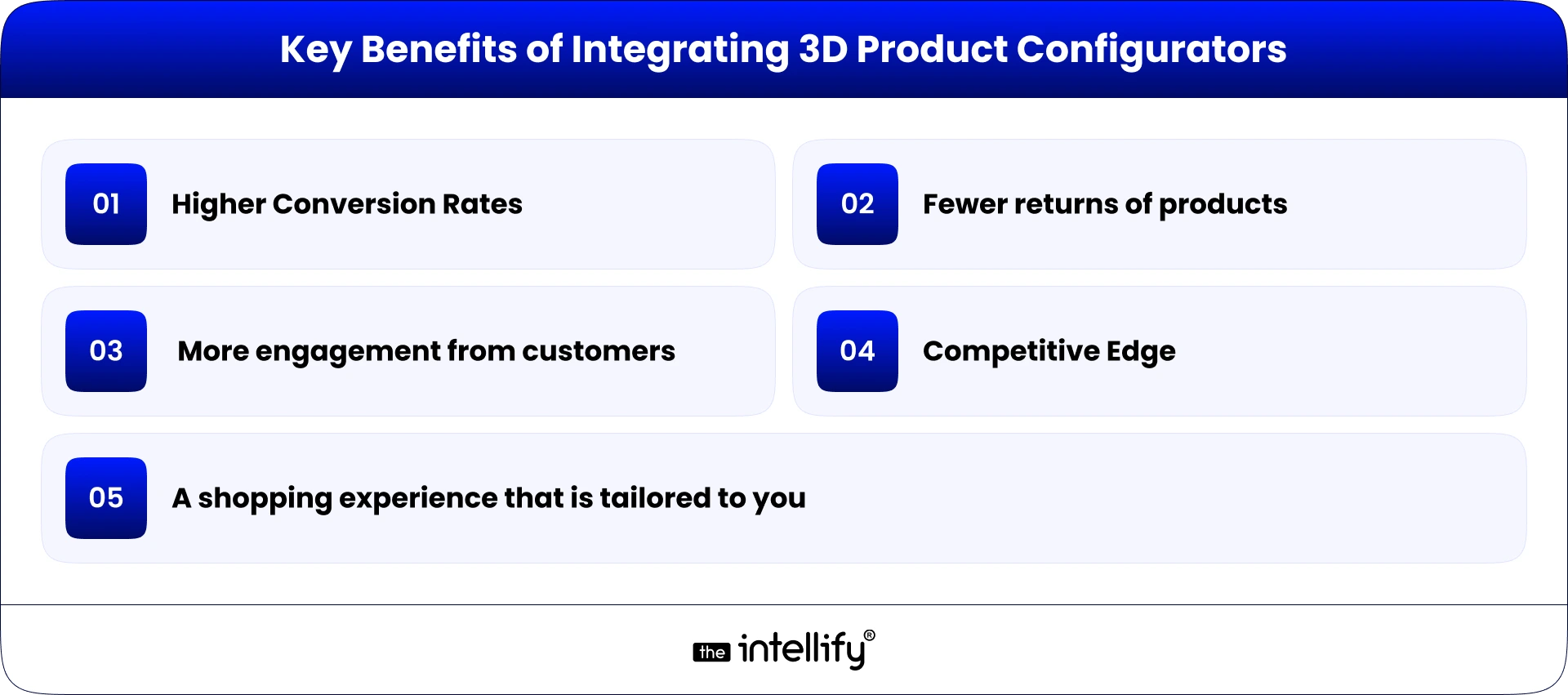 Key Benefits of Integrating 3D Product Configurators

01 Higher Conversion Rates

02 Fewer returns of products

03 More engagement from customers

04 Competitive Edge

05 A shopping experience that is tailored to you

the intellify®